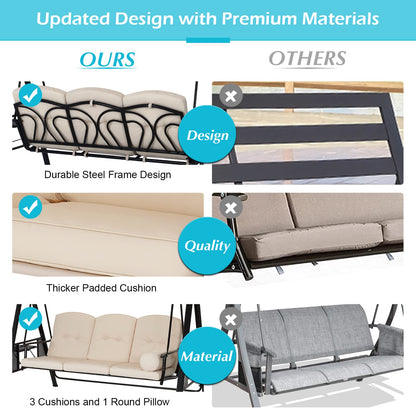 Updated Design with Premium Materials

OURS

OTHERS

Design

Durable Steel Frame Design

Quality

Thicker Padded Cushion

Material

3 Cushions and 1 Round Pillow